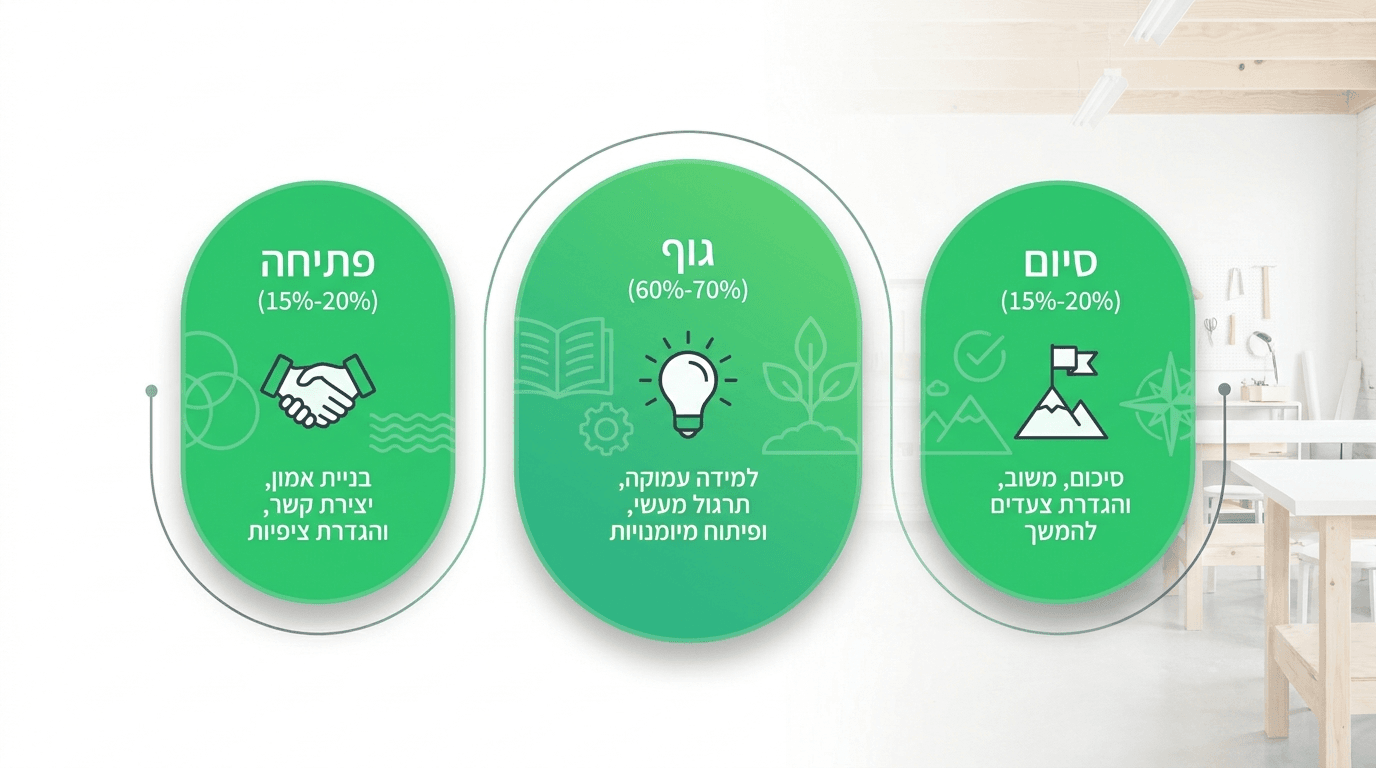 פתיחה
(15%-20%)

בניית אמון, יצירת קשר, והגדרת ציפיות

גוף
(60%-70%)

למידה עמוקה, תרגול מעשי, ופיתוח מיומנויות

סיום
(15%-20%)

סיכום, משוב, והגדרת צעדים להמשך